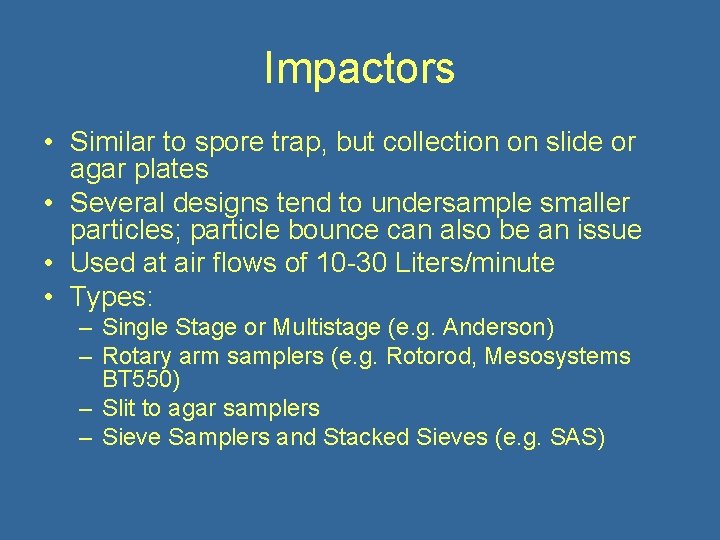 Impactors

• Similar to spore trap, but collection on slide or agar plates
• Several designs tend to undersample smaller particles; particle bounce can also be an issue
• Used at air flows of 10-30 Liters/minute
• Types:
– Single Stage or Multistage (e.g. Anderson)
– Rotary arm samplers (e.g. Rotorod, Mesosystems BT550)
– Slit to agar samplers
– Sieve Samplers and Stacked Sieves (e.g. SAS)